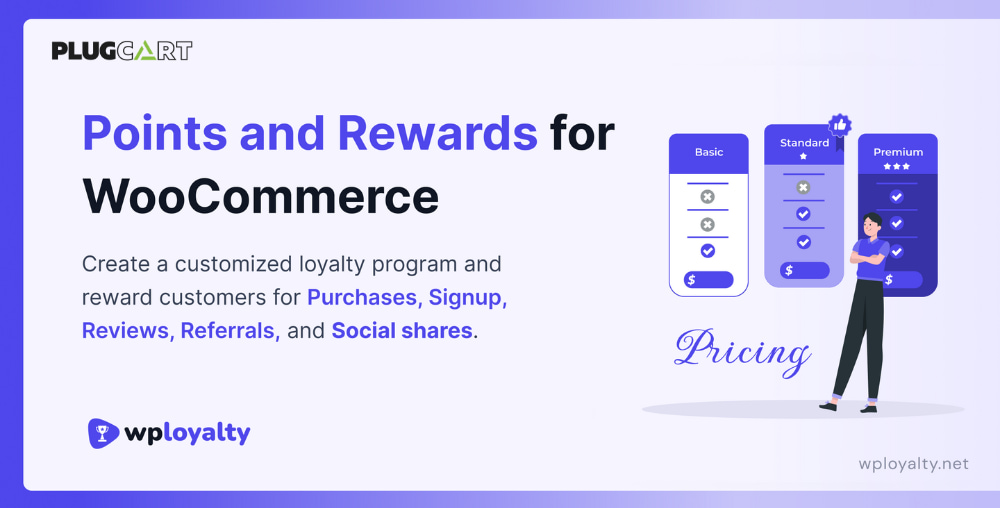 PLUGCART

Points and Rewards for WooCommerce

Create a customized loyalty program and reward customers for Purchases, Signup, Reviews, Referrals, and Social shares.

wployalty

Basic

$

Standard

$

Premium

$

Pricing

wployalty.net